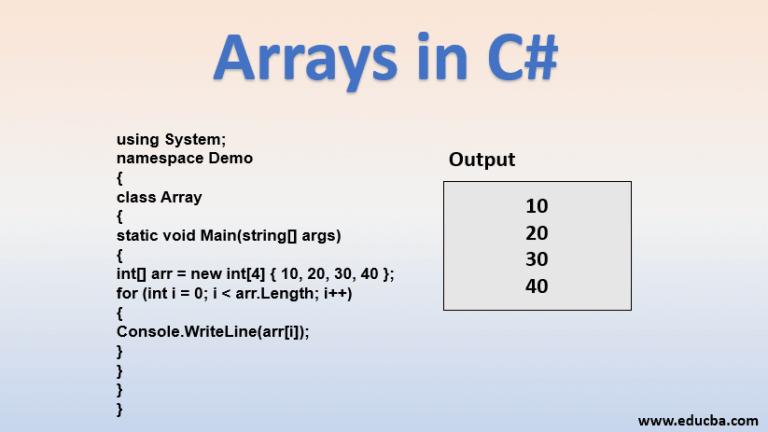 Arrays in C#

using System;
namespace Demo
{
class Array
{
static void Main(string[] args)
{
int[] arr = new int[4] { 10, 20, 30, 40 };
for (int i = 0; i < arr.Length; i++)
{
Console.WriteLine(arr[i]);
}
}
}
}

Output

10
20
30
40

www.educba.com